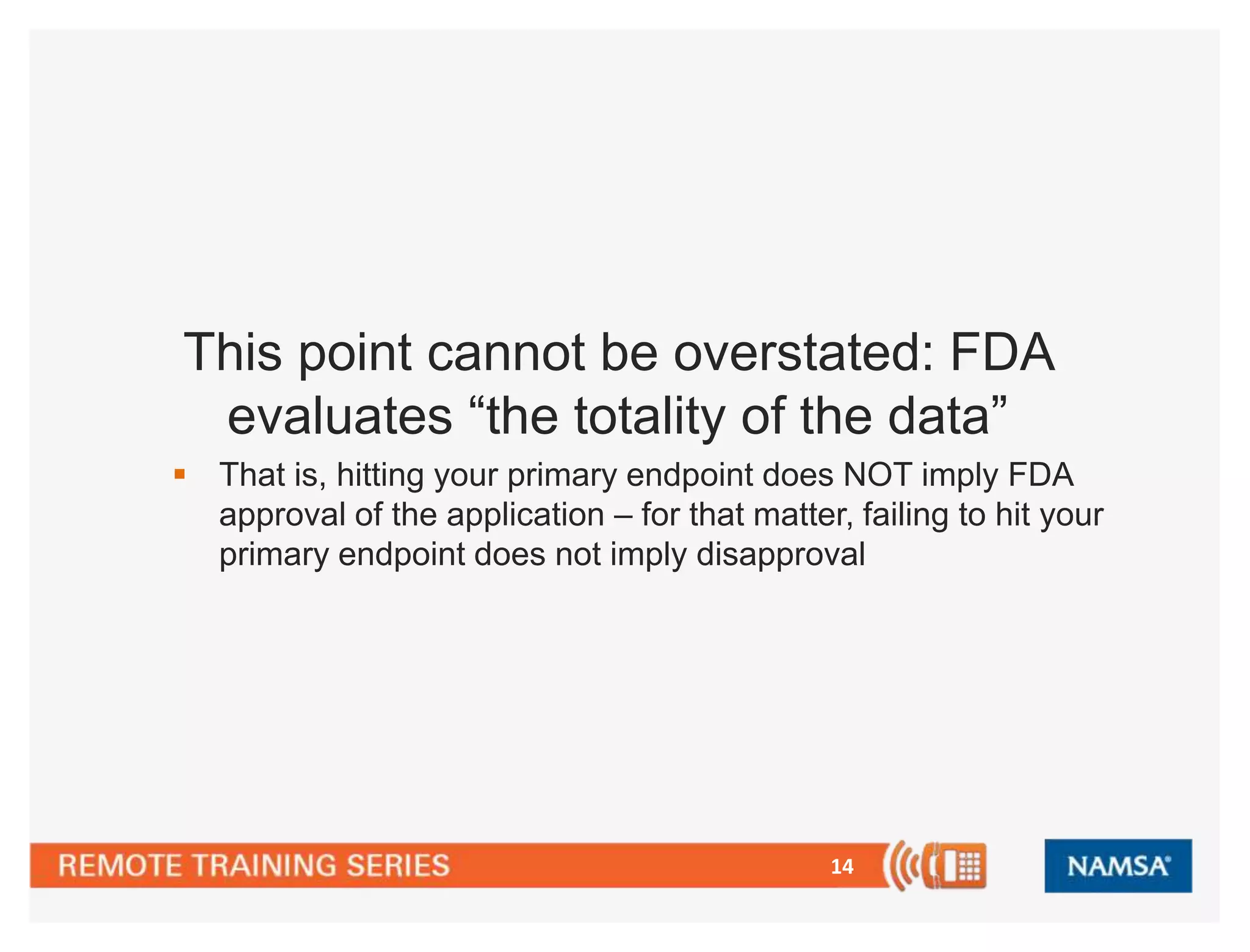 This point cannot be overstated: FDA evaluates “the totality of the data”

▪ That is, hitting your primary endpoint does NOT imply FDA approval of the application – for that matter, failing to hit your primary endpoint does not imply disapproval

REMOTE TRAINING SERIES 14

NAMSA®